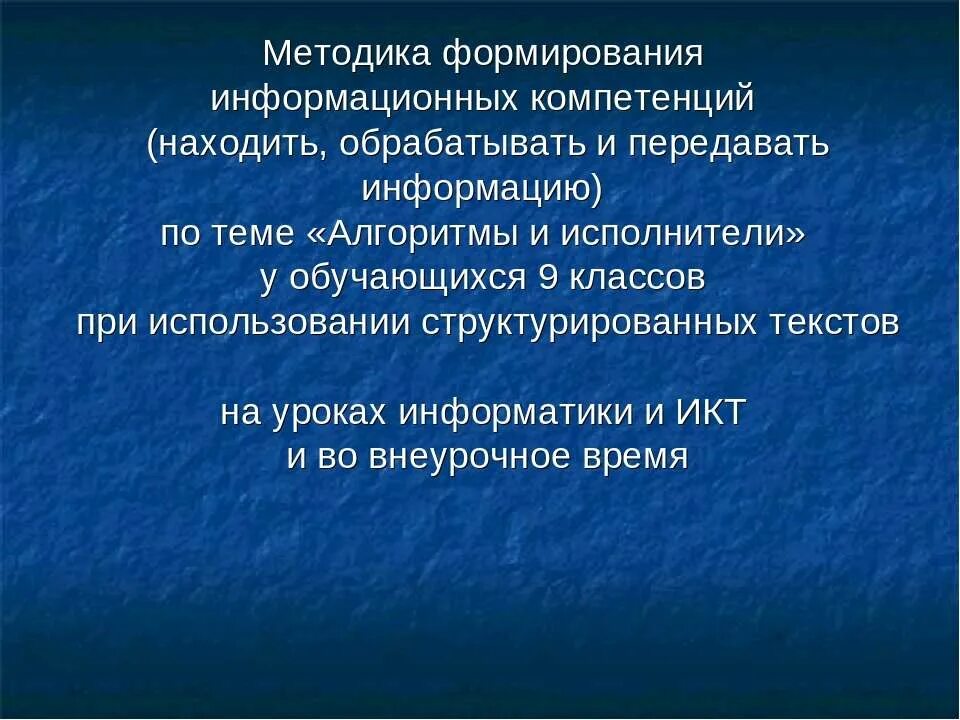 Методика формирования информационных компетенций (находить, обрабатывать и передавать информацию) по теме «Алгоритмы и исполнители» у обучающихся 9 классов при использовании структурированных текстов

на уроках информатики и ИКТ и во внеурочное время